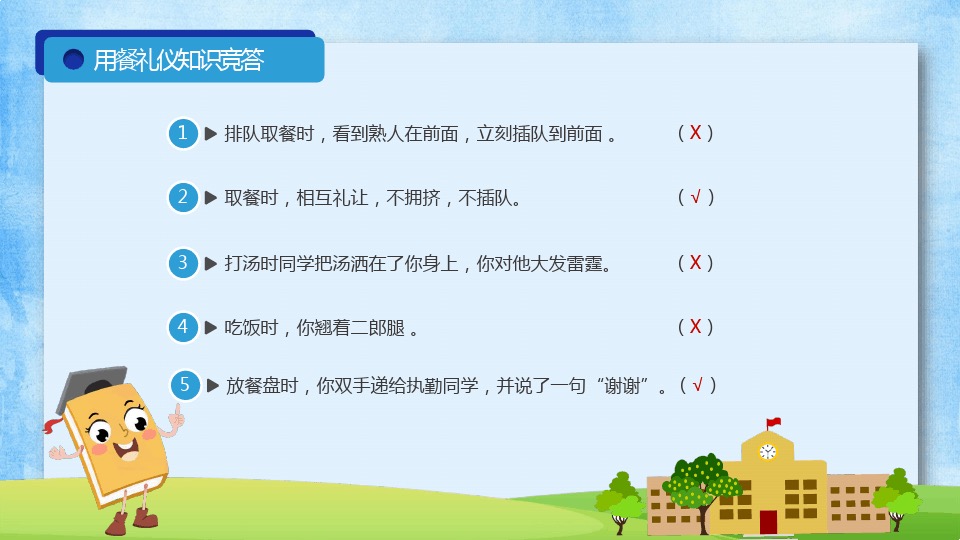 用餐礼仪知识竞答

1 ▶ 排队取餐时，看到熟人在前面，立刻插队到前面 。 ( X )

2 ▶ 取餐时，相互礼让，不拥挤，不插队。 ( √ )

3 ▶ 打汤时同学把汤洒在了你身上，你对他大发雷霆。 ( X )

4 ▶ 吃饭时，你翘着二郎腿 。 ( X )

5 ▶ 放餐盘时，你双手递给执勤同学，并说了一句“谢谢”。( √ )